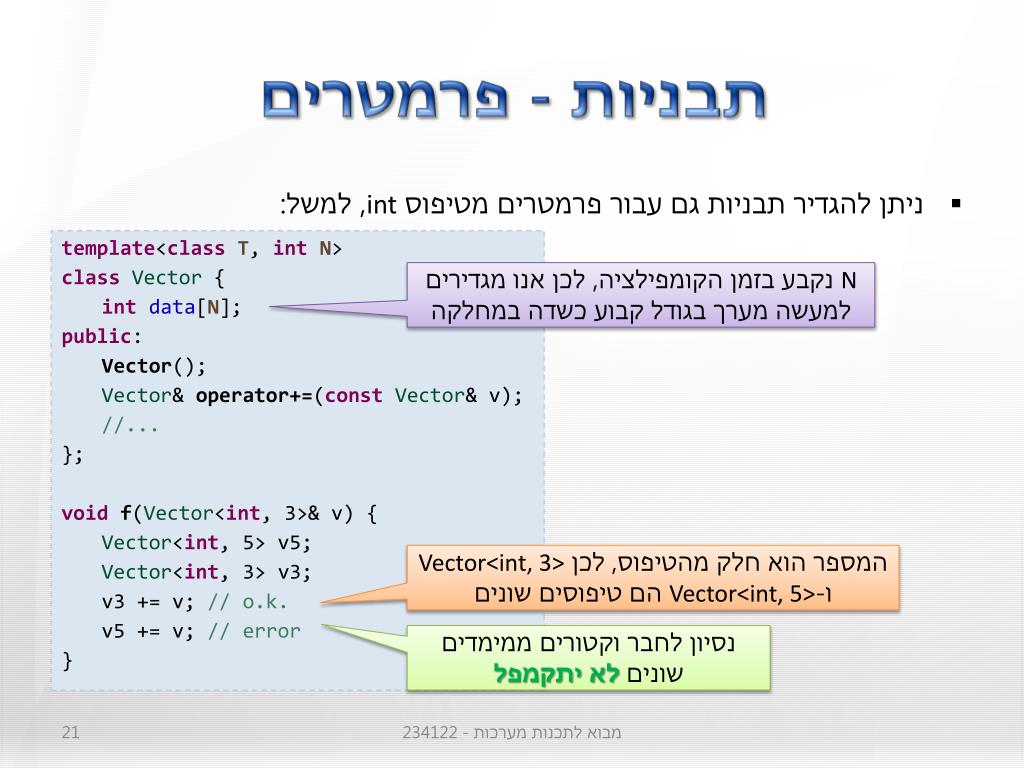 תבניות - פרמטרים

▪ ניתן להגדיר תבניות גם עבור פרמטרים מטיפוס int, למשל:

template<class T, int N>
class Vector {
    int data[N];
public:
    Vector();
    Vector& operator+=(const Vector& v);
    //...
};

void f(Vector<int, 3>& v) {
    Vector<int, 5> v5;
    Vector<int, 3> v3;
    v3 += v; // o.k.
    v5 += v; // error
}

N נקבע בזמן הקומפילציה, לכן אנו מגדירים למעשה מערך בגודל קבוע כשדה במחלקה

המספר הוא חלק מהטיפוס, לכן Vector<int, 3> ו-Vector<int, 5> הם טיפוסים שונים

נסיון לחבר וקטורים ממימדים שונים לא יתקמפל

21

מבוא לתכנות מערכות - 234122